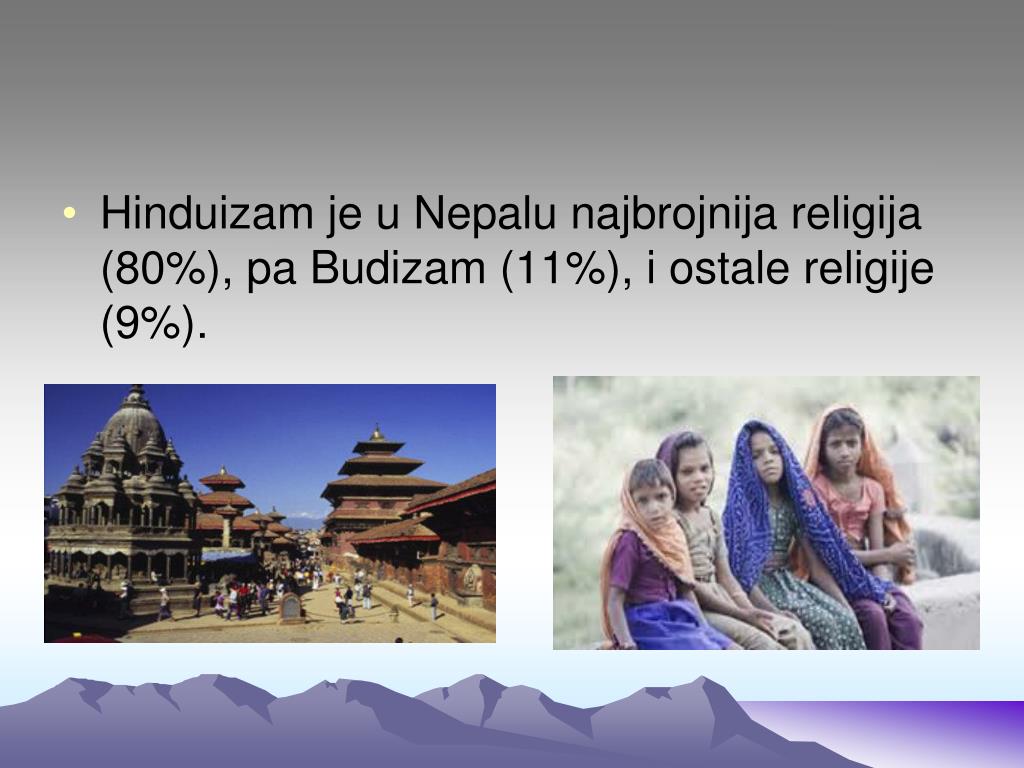 • Hinduizam je u Nepalu najbrojnija religija (80%), pa Budizam (11%), i ostale religije (9%).